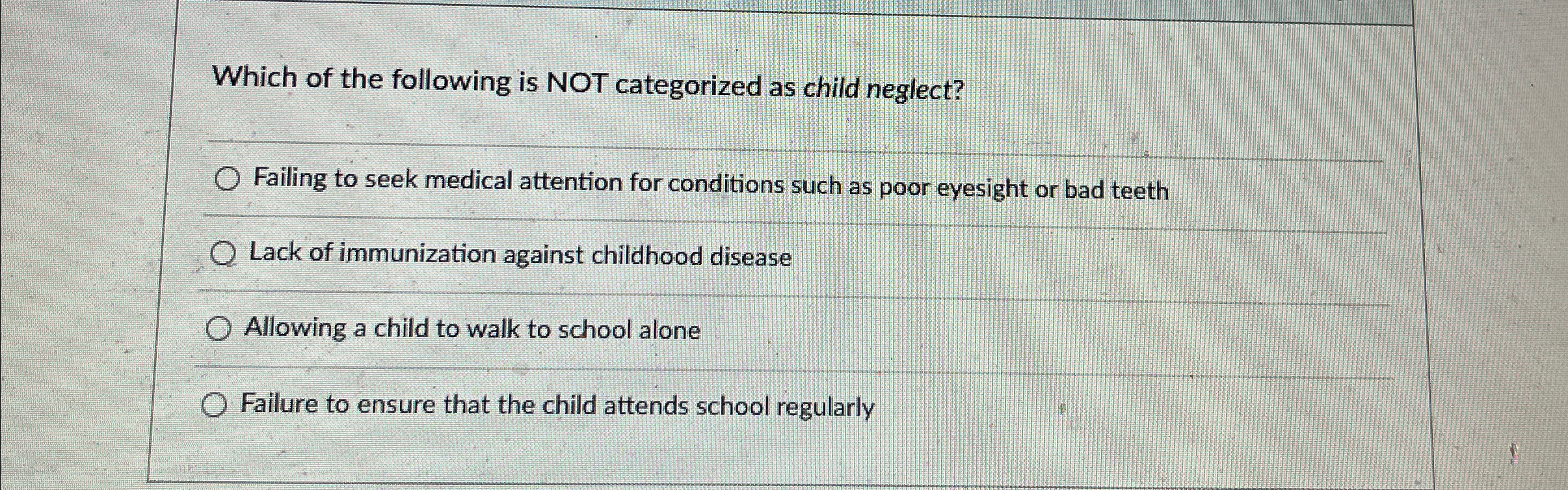 Which of the following is NOT categorized as child neglect?

Failing to seek medical attention for conditions such as poor eyesight or bad teeth

Lack of immunization against childhood disease

Allowing a child to walk to school alone

Failure to ensure that the child attends school regularly